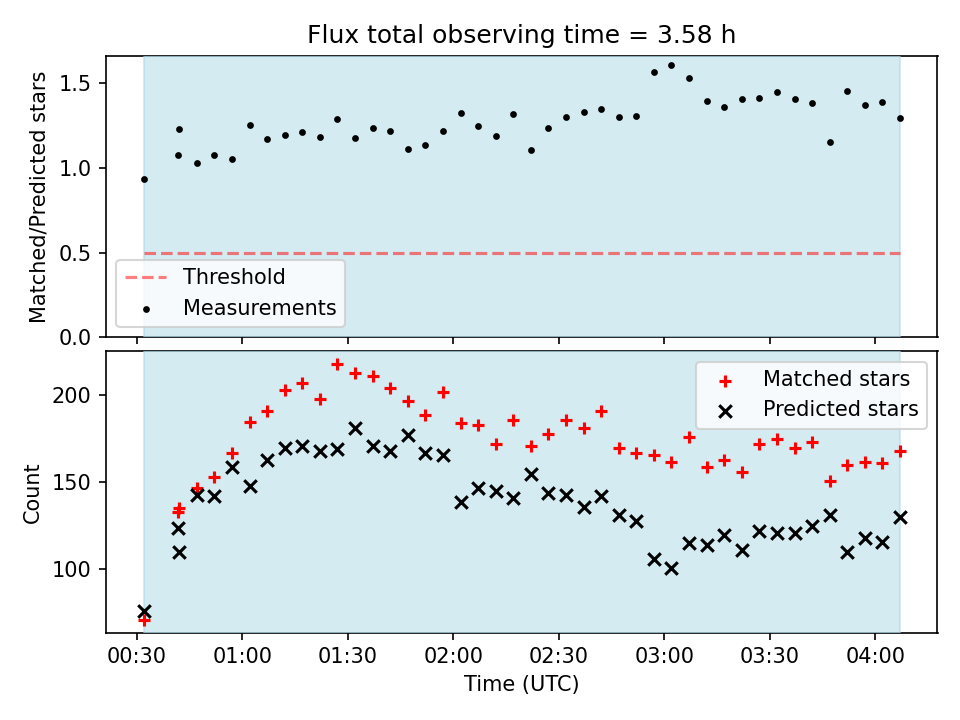 Flux total observing time = 3.58 h

Matched/Predicted stars

1.5
1.0
0.5
0.0

Threshold
Measurements

Count

200
150
100

Matched stars
Predicted stars

00:30 01:00 01:30 02:00 02:30 03:00 03:30 04:00

Time (UTC)